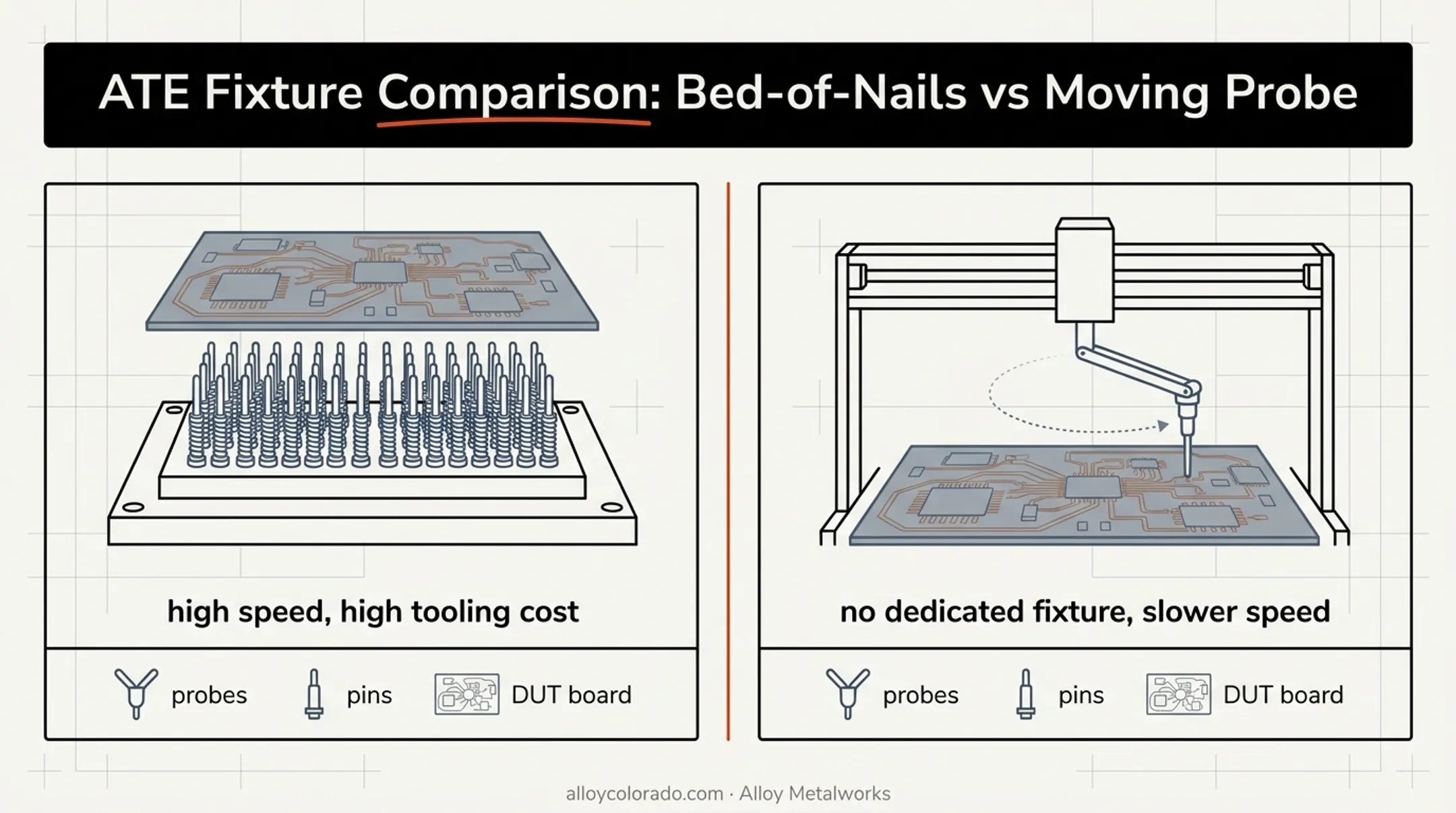 ATE Fixture Comparison: Bed-of-Nails vs Moving Probe

high speed, high tooling cost

probes pins DUT board

no dedicated fixture, slower speed

probes pins DUT board

alloycolorado.com · Alloy Metalworks